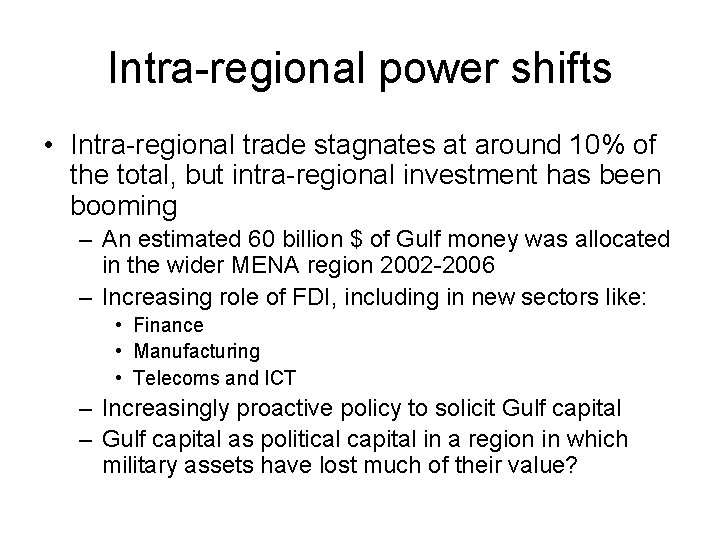 Intra-regional power shifts

• Intra-regional trade stagnates at around 10% of the total, but intra-regional investment has been booming

– An estimated 60 billion \$ of Gulf money was allocated in the wider MENA region 2002-2006

– Increasing role of FDI, including in new sectors like:

• Finance

• Manufacturing

• Telecoms and ICT

– Increasingly proactive policy to solicit Gulf capital

– Gulf capital as political capital in a region in which military assets have lost much of their value?